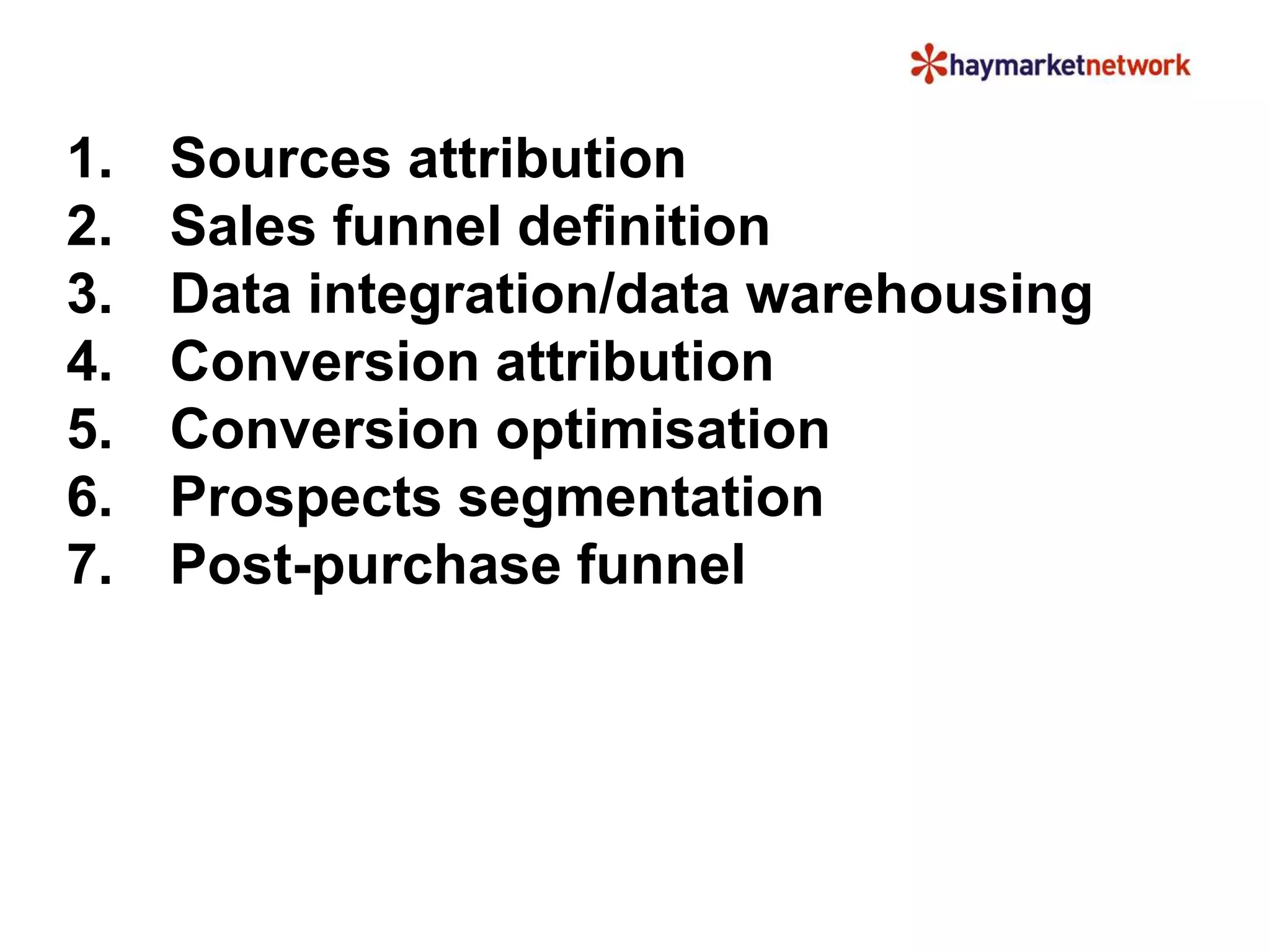 haymarketnetwork

1. Sources attribution
2. Sales funnel definition
3. Data integration/data warehousing
4. Conversion attribution
5. Conversion optimisation
6. Prospects segmentation
7. Post-purchase funnel